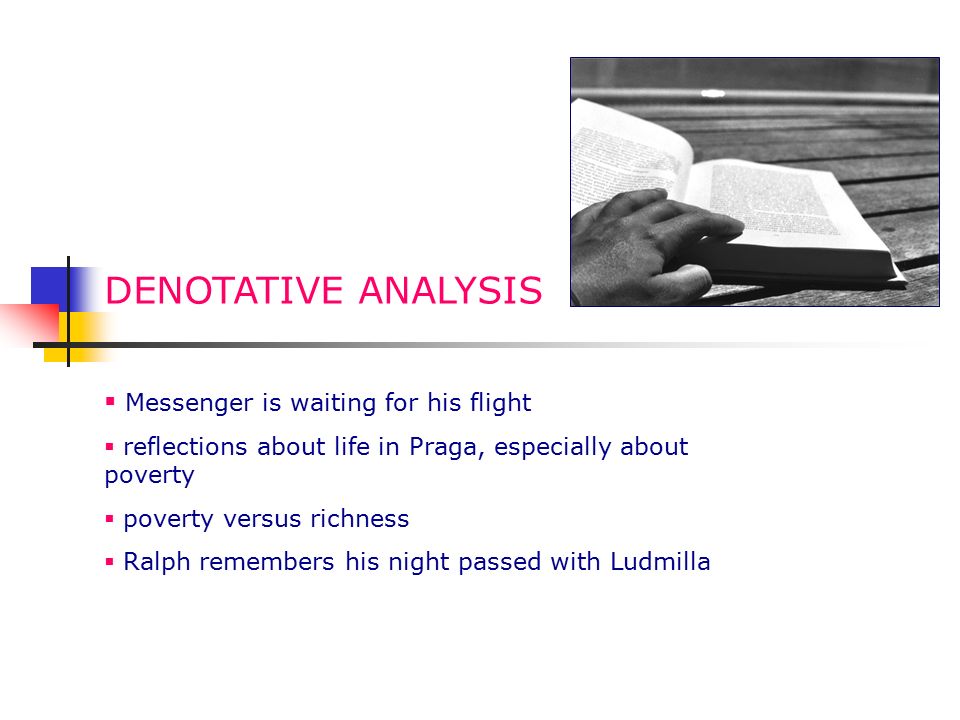 DENOTATIVE ANALYSIS

▪ Messenger is waiting for his flight

▪ reflections about life in Praga, especially about poverty

▪ poverty versus richness

▪ Ralph remembers his night passed with Ludmilla